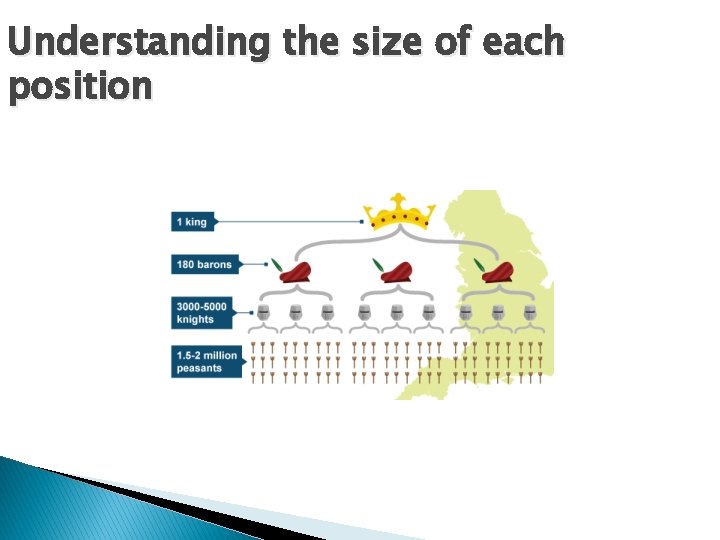 Understanding the size of each position

1 king

180 barons

3000-5000 knights

1.5-2 million peasants